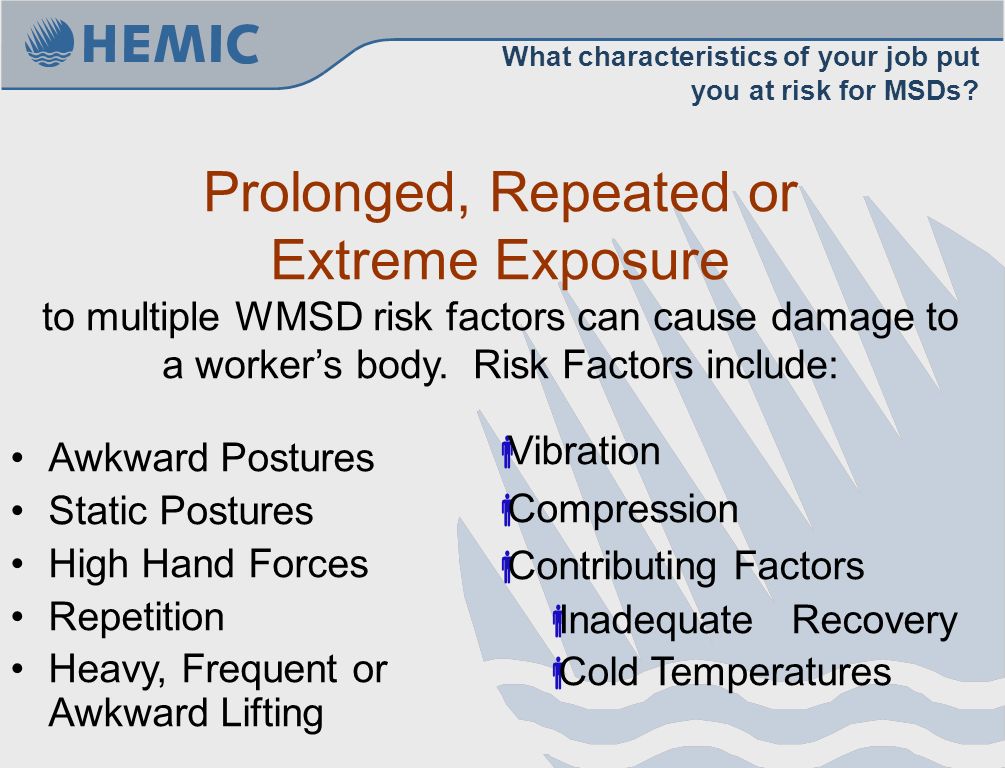 HEMIC

What characteristics of your job put you at risk for MSDs?

Prolonged, Repeated or Extreme Exposure

to multiple WMSD risk factors can cause damage to a worker's body. Risk Factors include:

• Awkward Postures
• Static Postures
• High Hand Forces
• Repetition
• Heavy, Frequent or Awkward Lifting

Vibration
Compression
Contributing Factors
Inadequate Recovery
Cold Temperatures